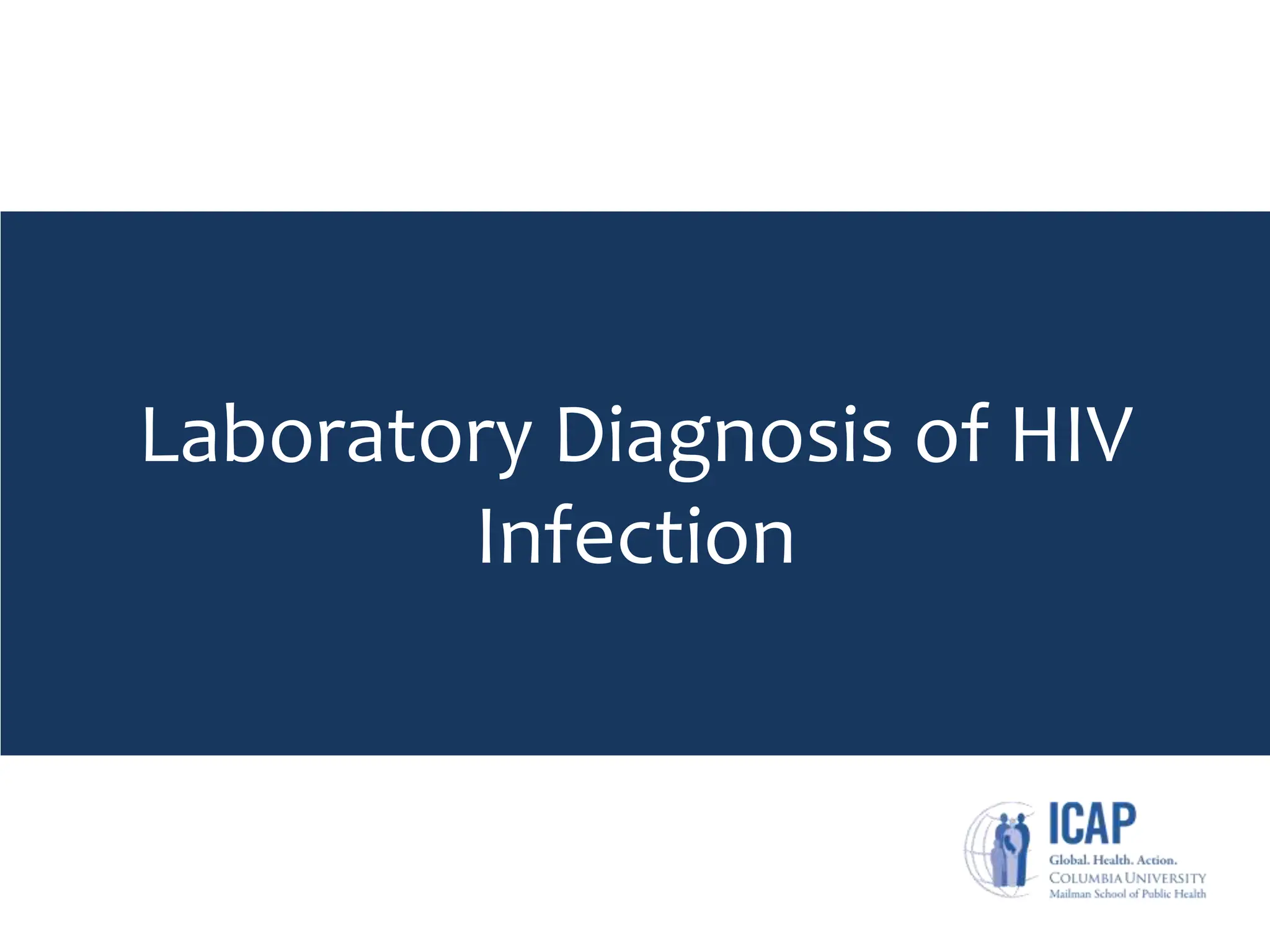 Laboratory Diagnosis of HIV Infection

ICAP
Global. Health. Action.
COLUMBIA UNIVERSITY
Mailman School of Public Health